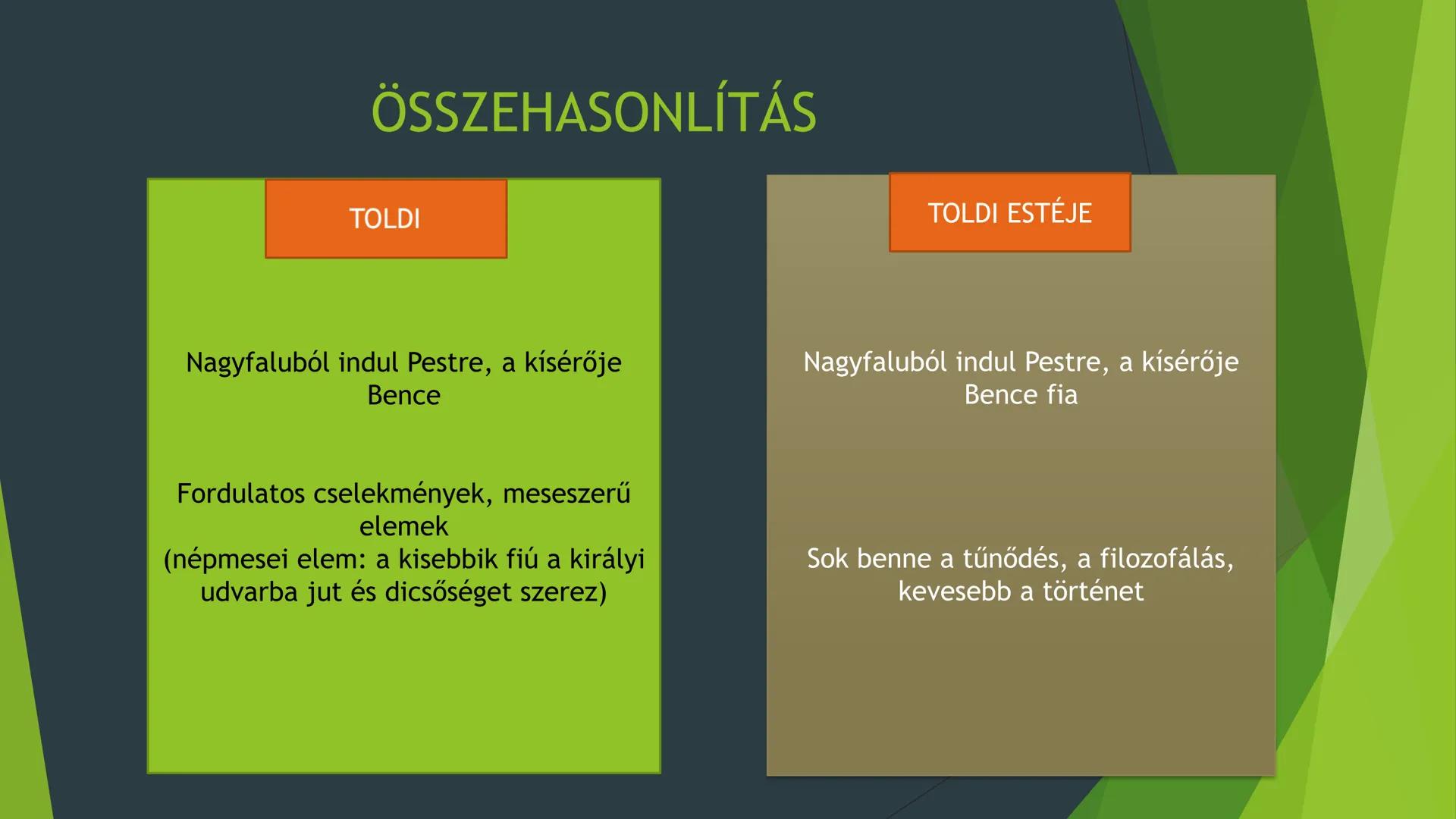 ÖSSZEHASONLÍTÁS

TOLDI

Nagyfaluból indul Pestre, a kísérője Bence

Fordulatos cselekmények, meseszerű elemek
(népmesei elem: a kisebbik fiú a királyi udvarba jut és dicsőséget szerez)

TOLDI ESTÉJE

Nagyfaluból indul Pestre, a kísérője Bence fia

Sok benne a tűnődés, a filozofálás, kevesebb a történet